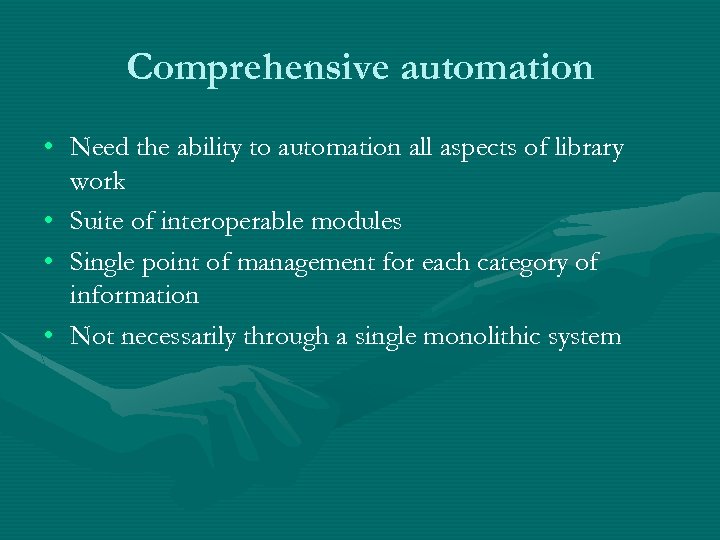 Comprehensive automation

• Need the ability to automation all aspects of library work
• Suite of interoperable modules
• Single point of management for each category of information
• Not necessarily through a single monolithic system